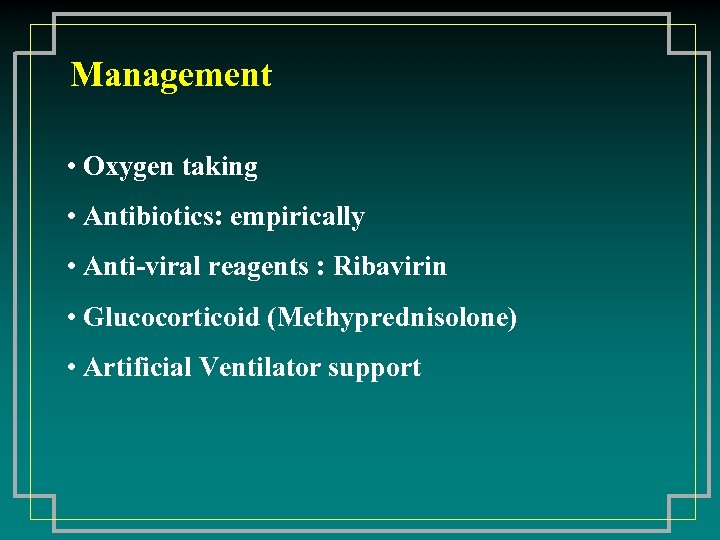 Management

• Oxygen taking

• Antibiotics: empirically

• Anti-viral reagents : Ribavirin

• Glucocorticoid (Methyprednisolone)

• Artificial Ventilator support